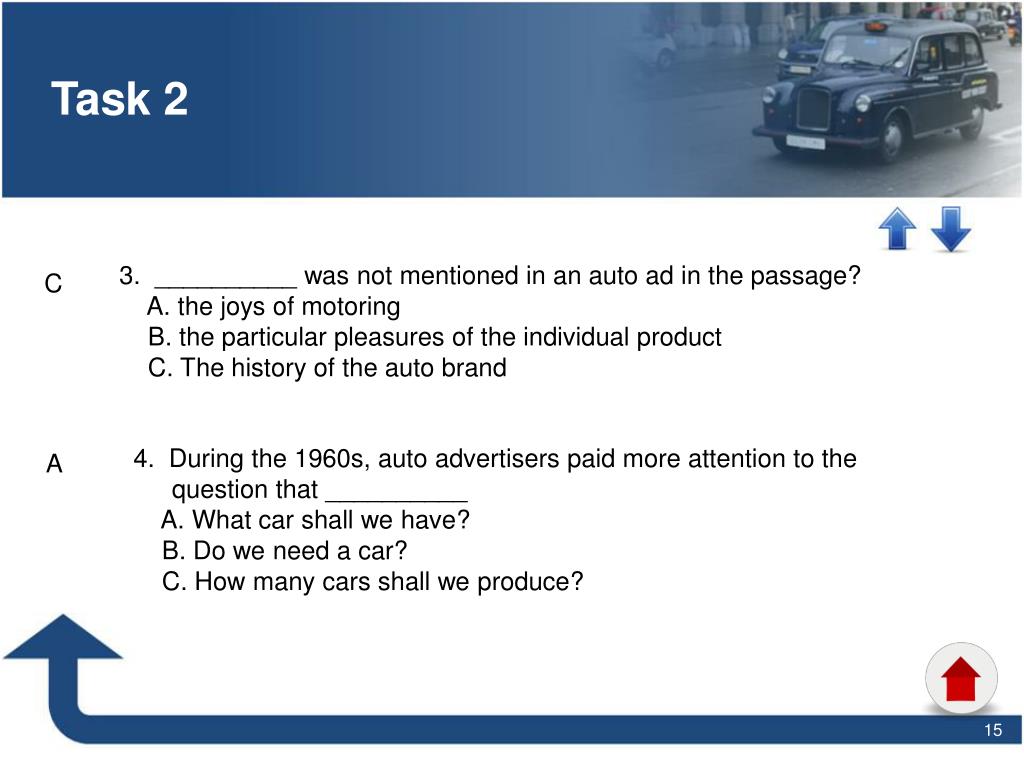 Task 2

C

3. __________ was not mentioned in an auto ad in the passage?
A. the joys of motoring
B. the particular pleasures of the individual product
C. The history of the auto brand

A

4. During the 1960s, auto advertisers paid more attention to the question that __________
A. What car shall we have?
B. Do we need a car?
C. How many cars shall we produce?

15